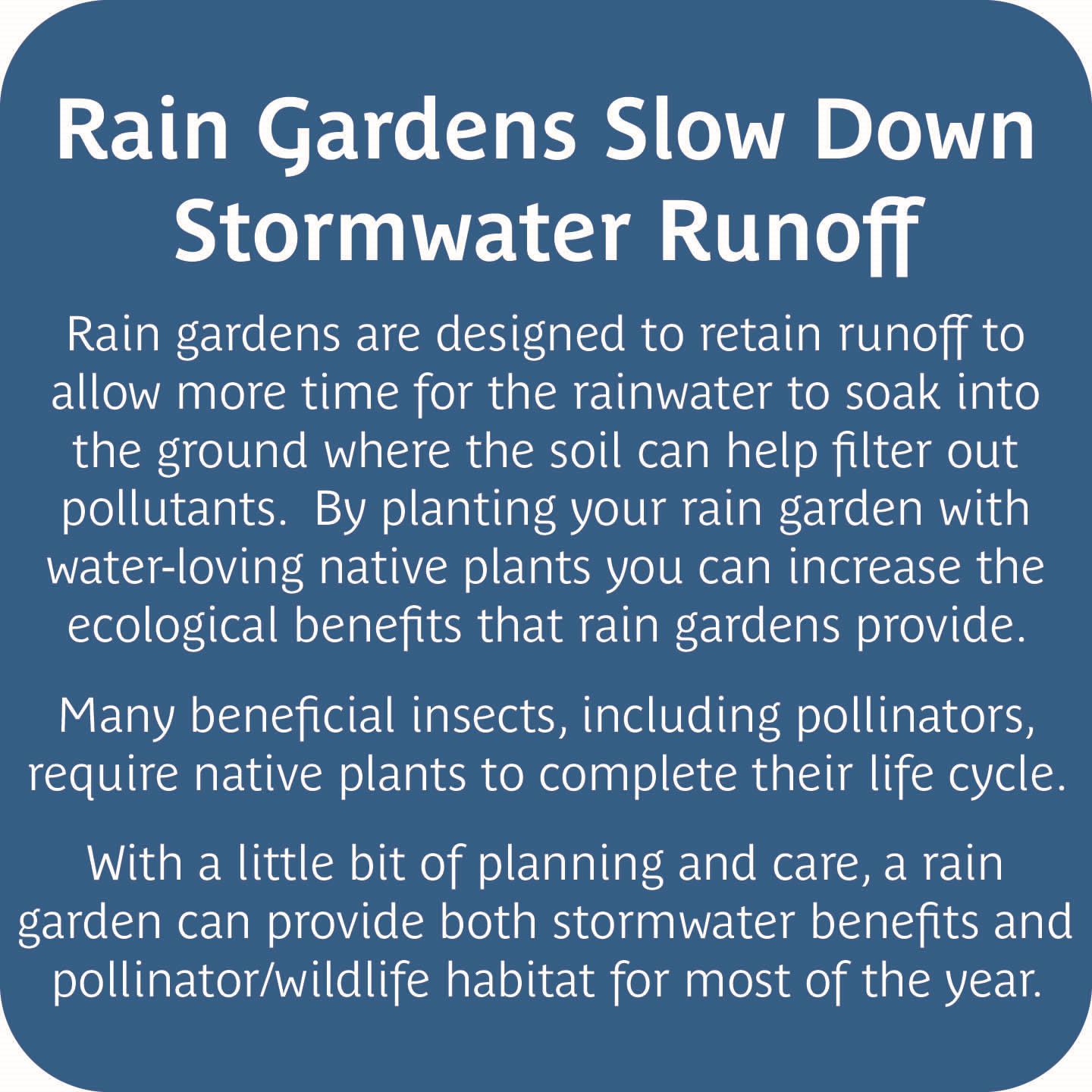 Rain Gardens Slow Down Stormwater Runoff

Rain gardens are designed to retain runoff to allow more time for the rainwater to soak into the ground where the soil can help filter out pollutants.  By planting your rain garden with water-loving native plants you can increase the ecological benefits that rain gardens provide.

Many beneficial insects, including pollinators, require native plants to complete their life cycle.

With a little bit of planning and care, a rain garden can provide both stormwater benefits and pollinator/wildlife habitat for most of the year.